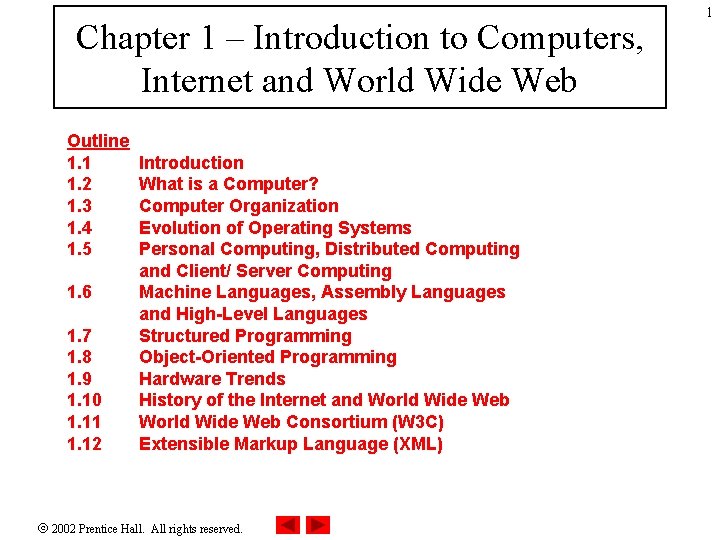 1

Chapter 1 – Introduction to Computers, Internet and World Wide Web

Outline
1.1 Introduction
1.2 What is a Computer?
1.3 Computer Organization
1.4 Evolution of Operating Systems
1.5 Personal Computing, Distributed Computing and Client/ Server Computing
1.6 Machine Languages, Assembly Languages and High-Level Languages
1.7 Structured Programming
1.8 Object-Oriented Programming
1.9 Hardware Trends
1.10 History of the Internet and World Wide Web
1.11 World Wide Web Consortium (W3C)
1.12 Extensible Markup Language (XML)

© 2002 Prentice Hall. All rights reserved.